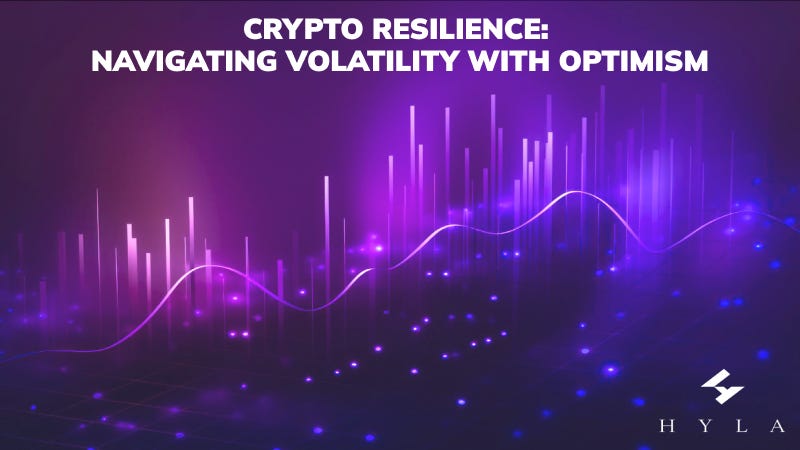 CRYPTO RESILIENCE:
NAVIGATING VOLATILITY WITH OPTIMISM

HYLA